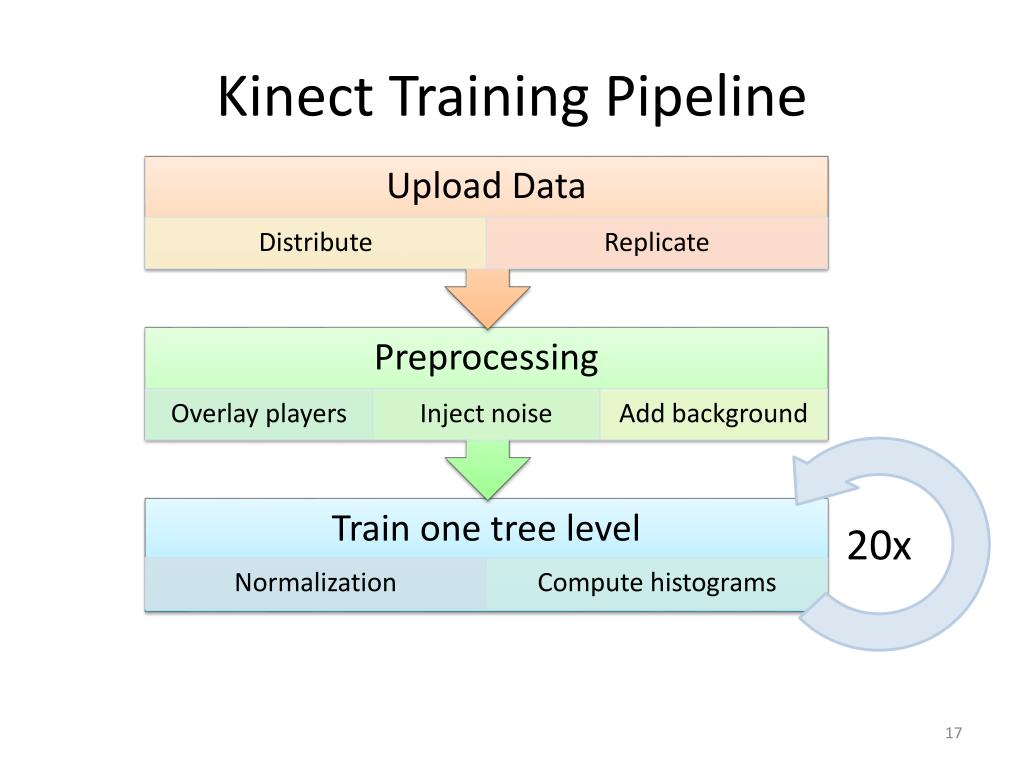 Kinect Training Pipeline

Upload Data

Distribute

Replicate

Preprocessing

Overlay players

Inject noise

Add background

Train one tree level

Normalization

Compute histograms

20x

17